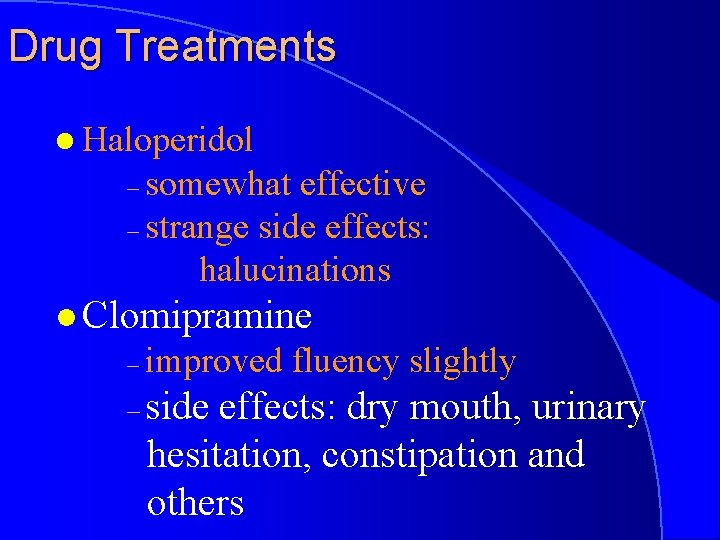 Drug Treatments

• Haloperidol
- somewhat effective
- strange side effects: halucinations

• Clomipramine
- improved fluency slightly
- side effects: dry mouth, urinary hesitation, constipation and others